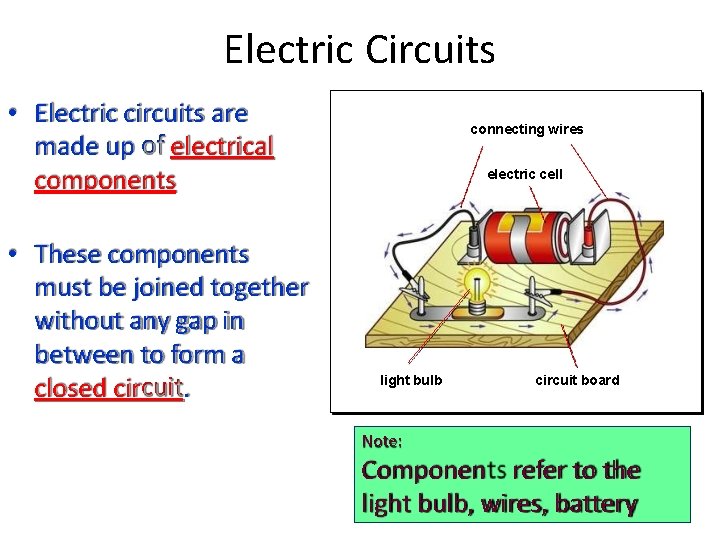 Electric Circuits

• Electric circuits are made up of electrical components

• These components must be joined together without any gap in between to form a closed circuit.

connecting wires
electric cell
light bulb
circuit board

Note:
Components refer to the light bulb, wires, battery